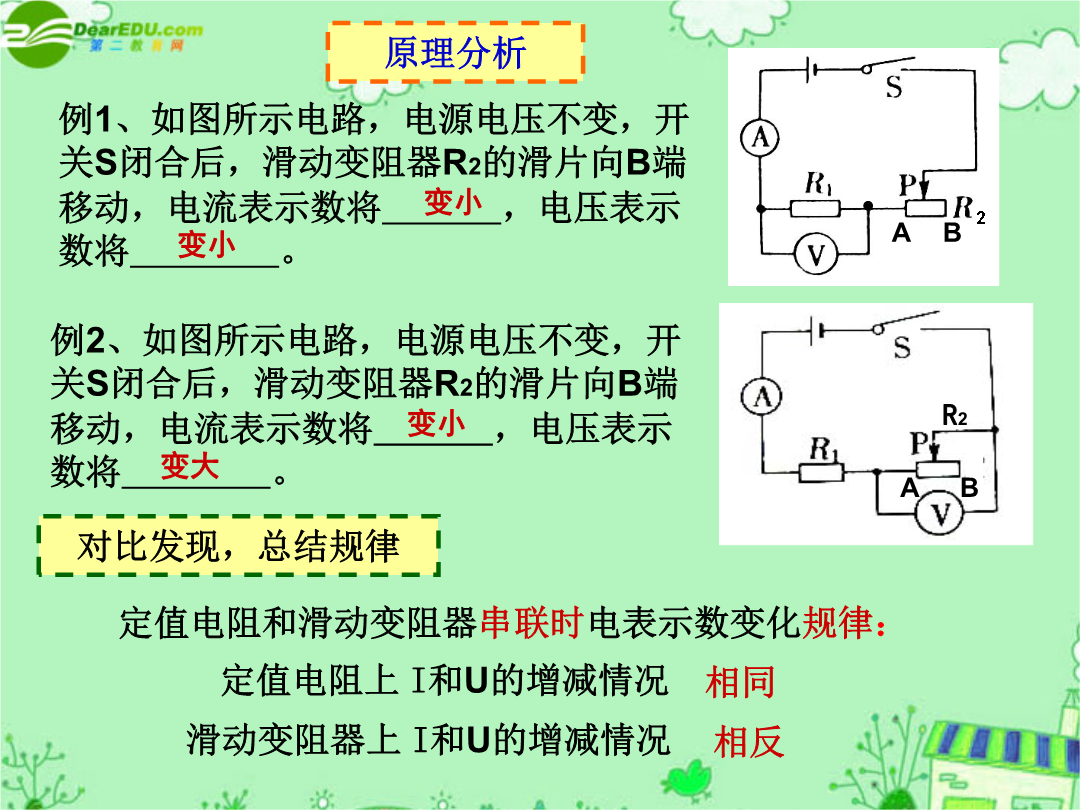 DearEDU.com
第二教育网

原理分析

例1、如图所示电路，电源电压不变，开关S闭合后，滑动变阻器$R_2$的滑片向B端移动，电流表示数将___变小___，电压表示数将___变小___。

S
A
$R_1$
P
$R_2$
A B
V

例2、如图所示电路，电源电压不变，开关S闭合后，滑动变阻器$R_2$的滑片向B端移动，电流表示数将___变小___，电压表示数将___变大___。

S
A
$R_2$
$R_1$
P
A B
V

对比发现，总结规律

定值电阻和滑动变阻器串联时电表示数变化规律：

定值电阻上 I和U的增减情况 相同

滑动变阻器上 I和U的增减情况 相反